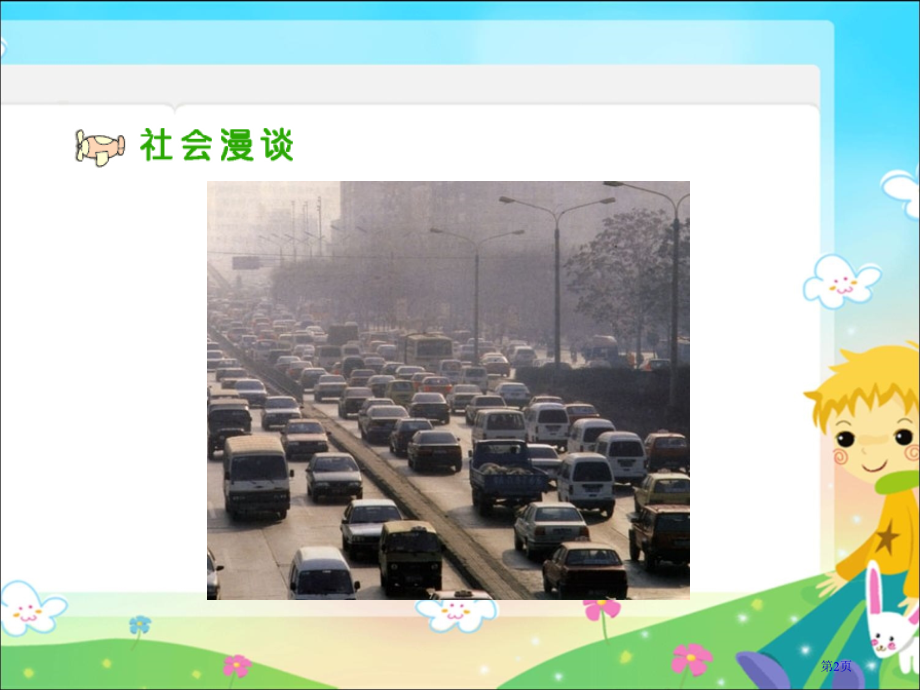 社会漫谈

第2页